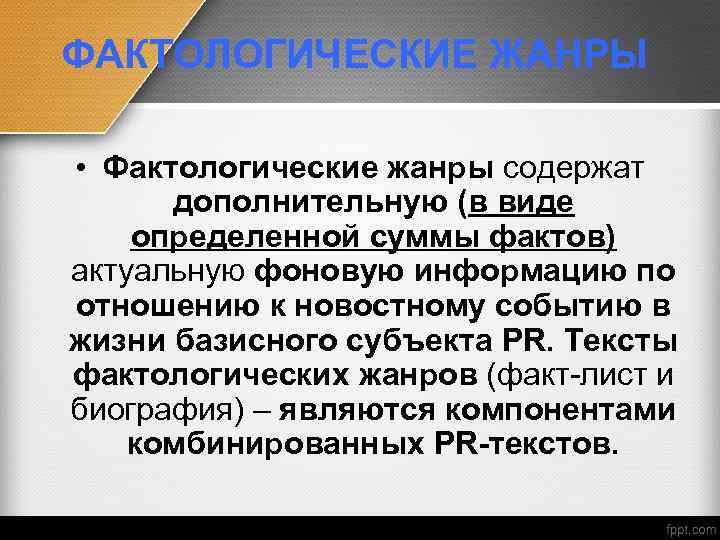 ФАКТОЛОГИЧЕСКИЕ ЖАНРЫ

• Фактологические жанры содержат дополнительную (в виде определенной суммы фактов) актуальную фоновую информацию по отношению к новостному событию в жизни базисного субъекта PR. Тексты фактологических жанров (факт-лист и биография) – являются компонентами комбинированных PR-текстов.

fppt.com